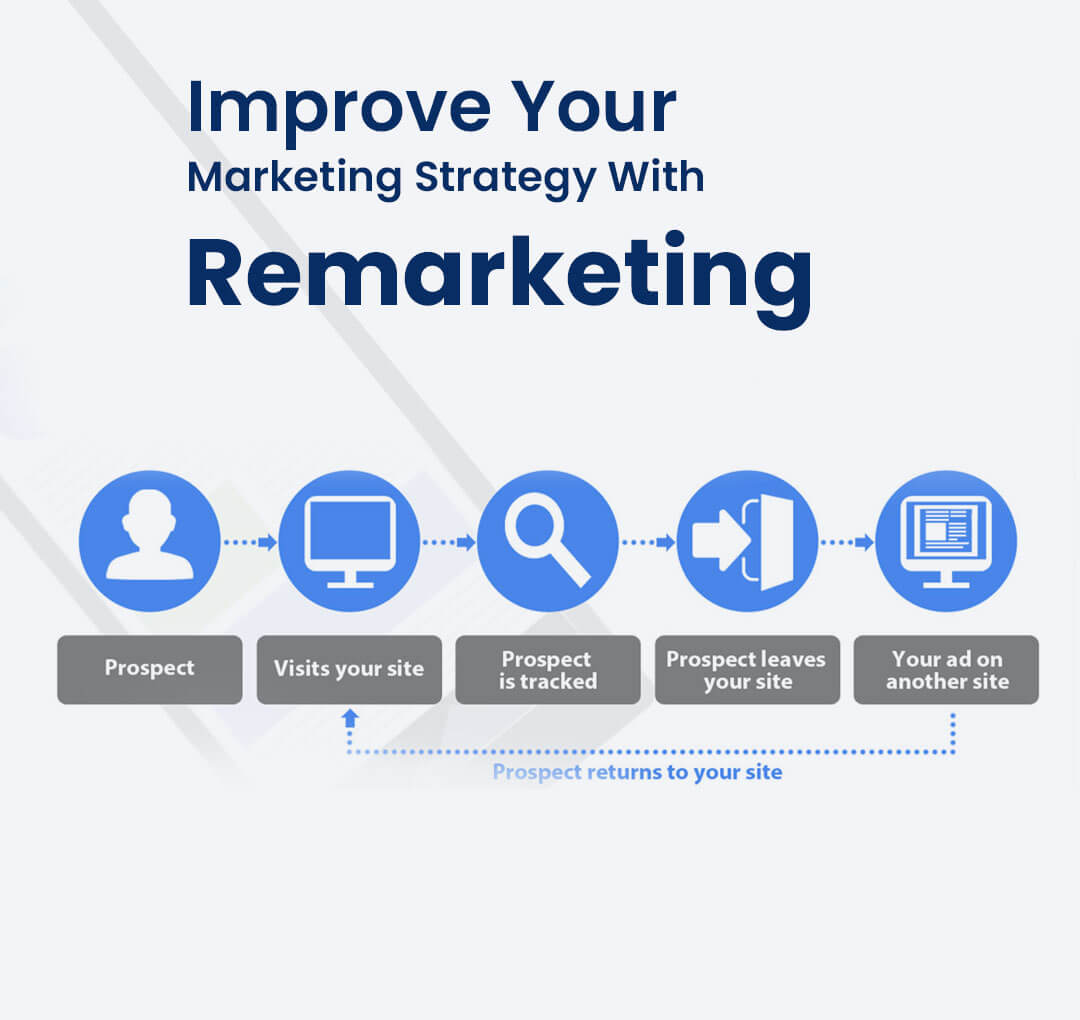 Improve Your
Marketing Strategy With
Remarketing

Prospect

Visits your site

Prospect is tracked

Prospect leaves your site

Your ad on another site

Prospect returns to your site